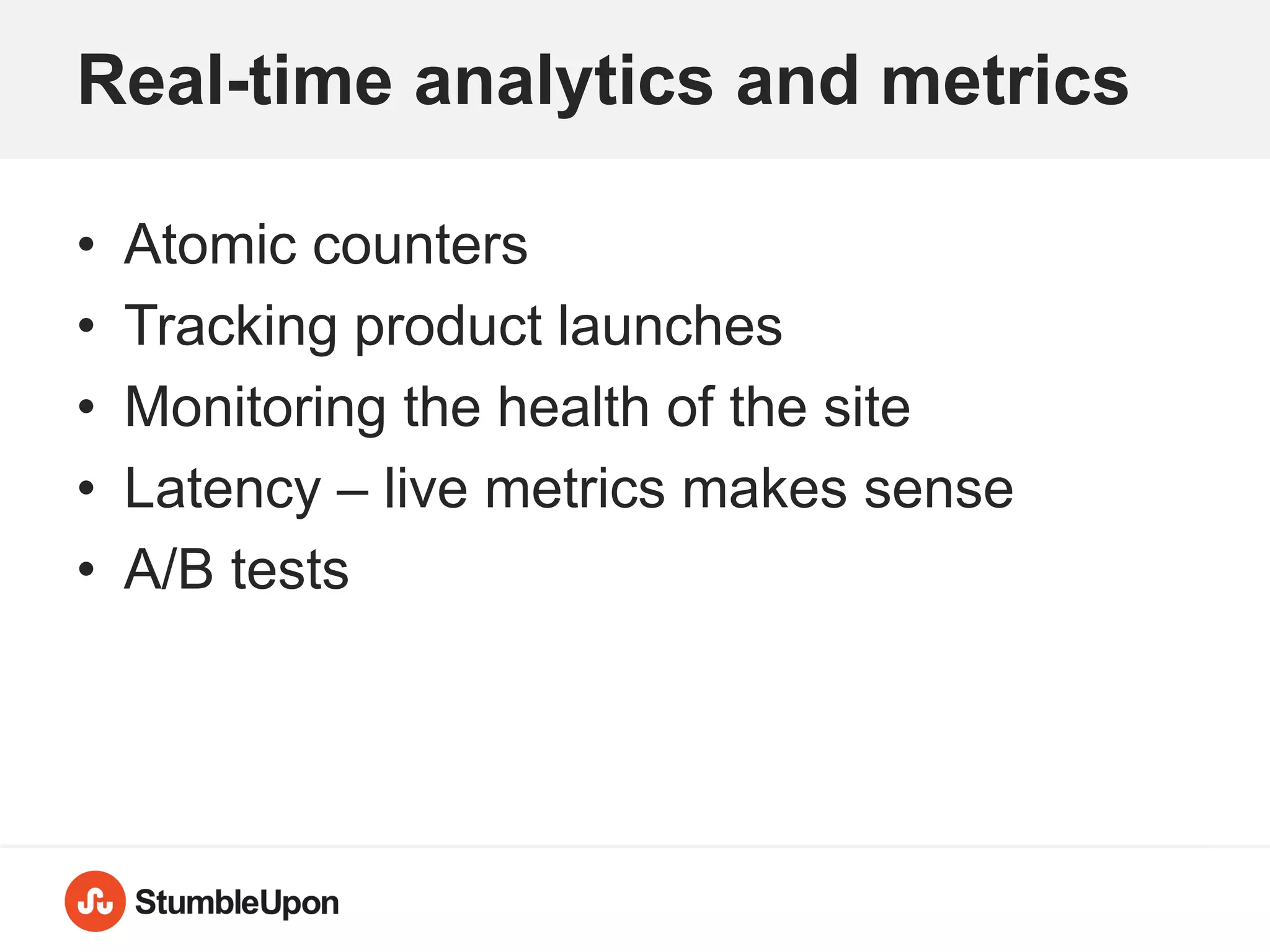 Real-time analytics and metrics

• Atomic counters
• Tracking product launches
• Monitoring the health of the site
• Latency – live metrics makes sense
• A/B tests

StumbleUpon